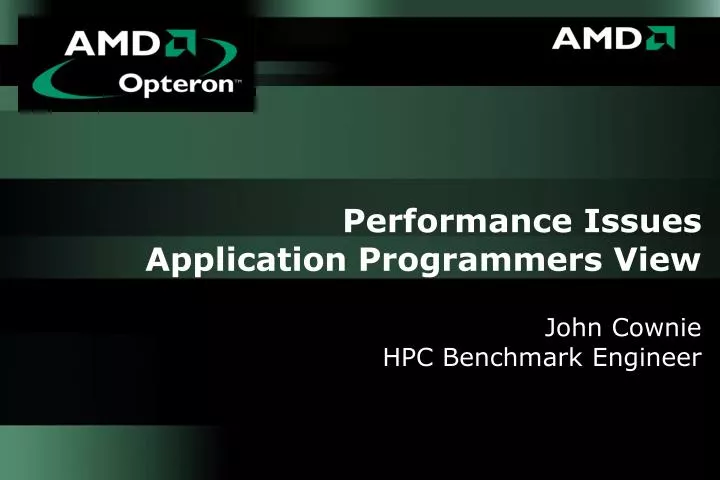 AMD
Opteron™

AMD

Performance Issues
Application Programmers View

John Cownie
HPC Benchmark Engineer